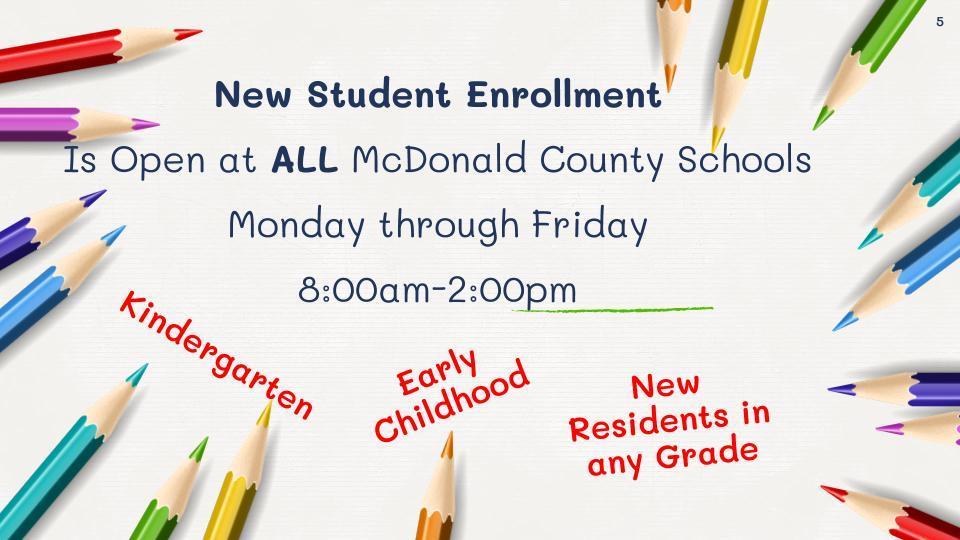 5

New Student Enrollment
Is Open at ALL McDonald County Schools
Monday through Friday
8:00am-2:00pm

Kindergarten

Early Childhood

New Residents in any Grade